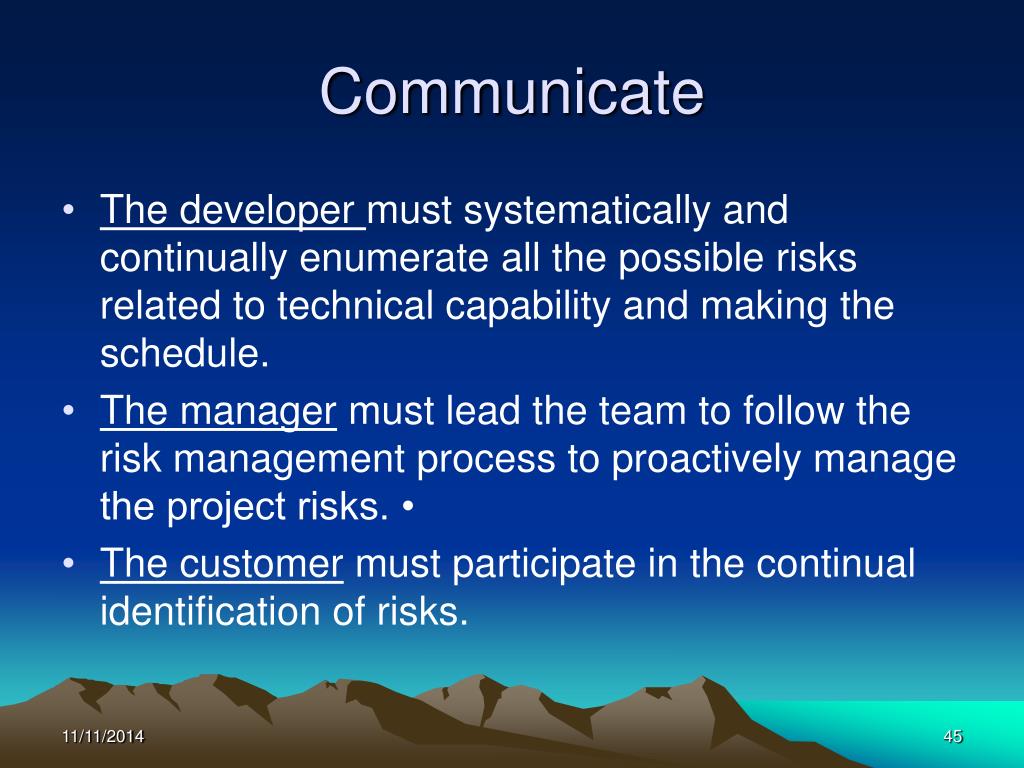 Communicate

• The developer must systematically and continually enumerate all the possible risks related to technical capability and making the schedule.
• The manager must lead the team to follow the risk management process to proactively manage the project risks. •
• The customer must participate in the continual identification of risks.

11/11/2014

45